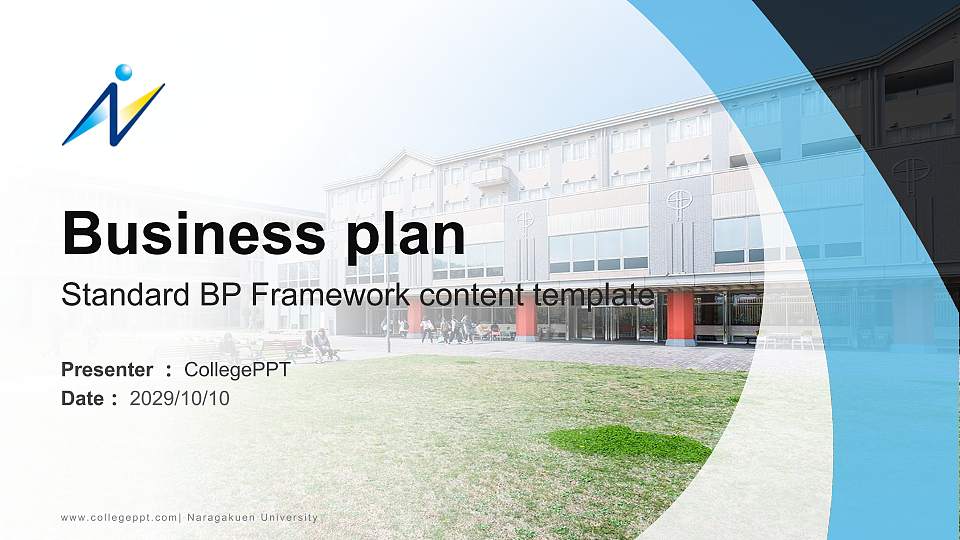 Business plan

Standard BP Framework content template

Presenter ： CollegePPT
Date ： 2029/10/10

www.collegeppt.com| Naragakuen University